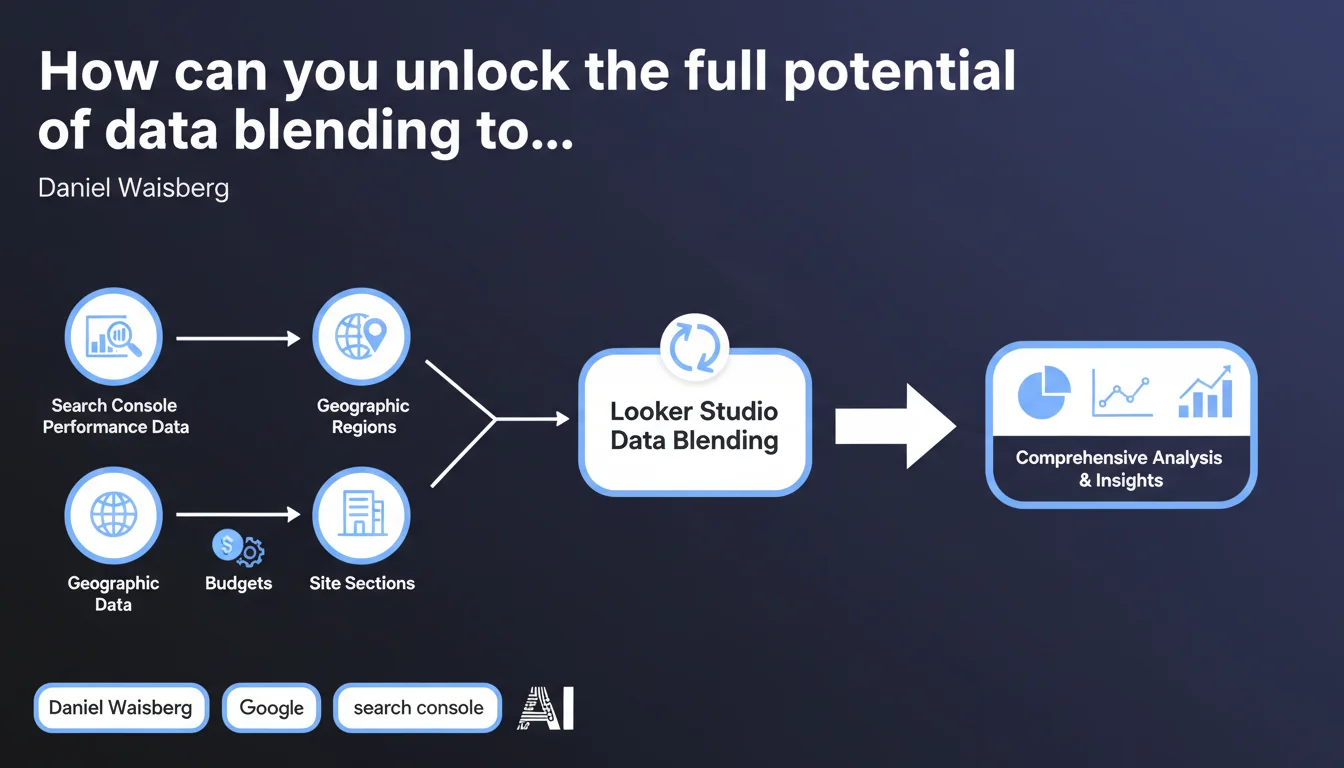 How can you unlock the full potential of data blending to...

Daniel Waisberg

Search Console Performance Data

Geographic Regions

Geographic Data

Budgets

Site Sections

Looker Studio Data Blending

Comprehensive Analysis & Insights

Daniel Waisberg

Google

search console

AI